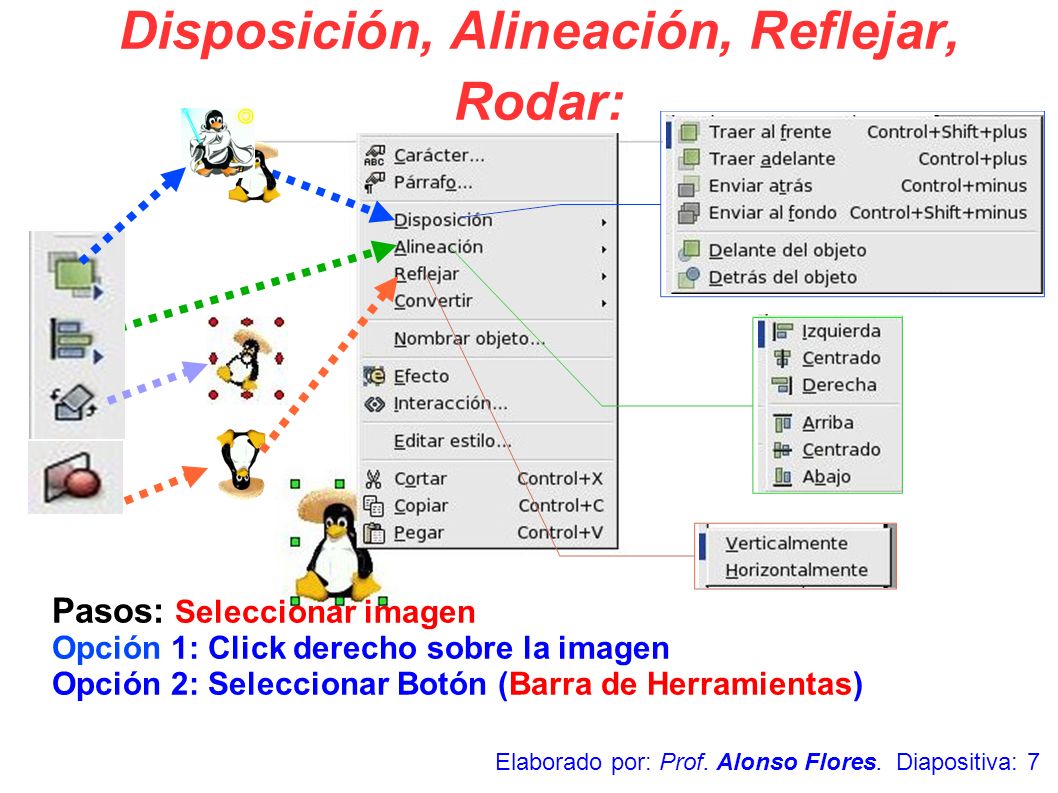 Disposición, Alineación, Reflejar, Rodar:

Carácter...
Párrafo...
Disposición
Alineación
Reflejar
Convertir
Nombrar objeto...
Efecto
Interacción...
Editar estilo...
Cortar Control+X
Copiar Control+C
Pegar Control+V

Traer al frente Control+Shift+plus
Traer adelante Control+plus
Enviar atrás Control+minus
Enviar al fondo Control+Shift+minus
Delante del objeto
Detrás del objeto

Izquierda
Centrado
Derecha
Arriba
Centrado
Abajo

Verticalmente
Horizontalmente

Pasos: Seleccionar imagen
Opción 1: Click derecho sobre la imagen
Opción 2: Seleccionar Botón (Barra de Herramientas)

Elaborado por: Prof. Alonso Flores. Diapositiva: 7